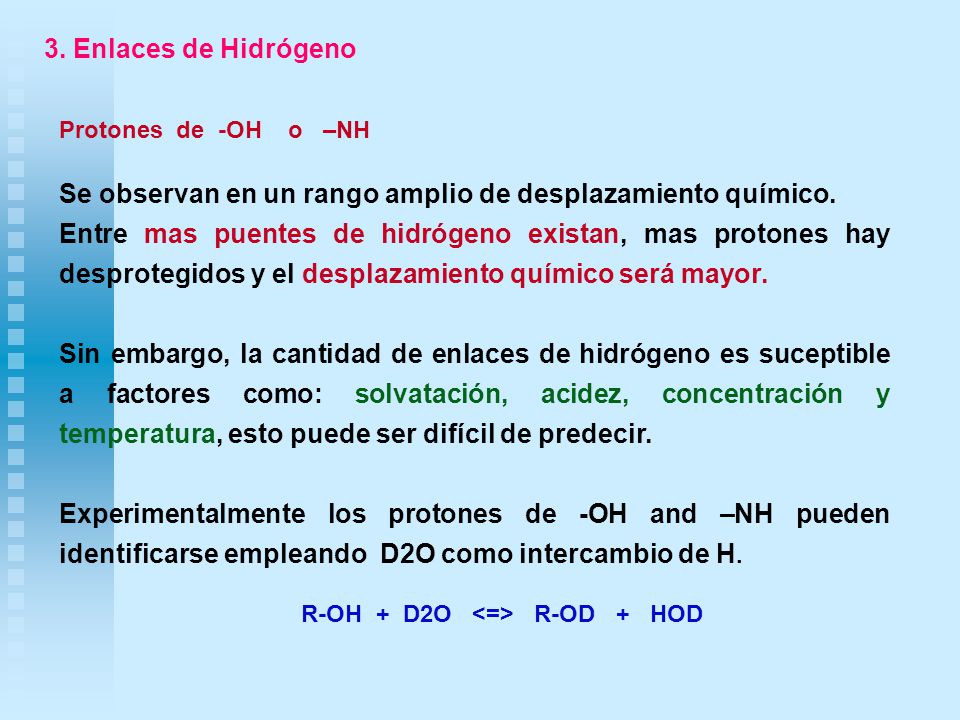 3. Enlaces de Hidrógeno

Protones de -OH o –NH

Se observan en un rango amplio de desplazamiento químico. Entre mas puentes de hidrógeno existan, mas protones hay desprotegidos y el desplazamiento químico será mayor.

Sin embargo, la cantidad de enlaces de hidrógeno es suceptible a factores como: solvatación, acidez, concentración y temperatura, esto puede ser difícil de predecir.

Experimentalmente los protones de -OH and –NH pueden identificarse empleando D2O como intercambio de H.

R-OH + D2O <=> R-OD + HOD